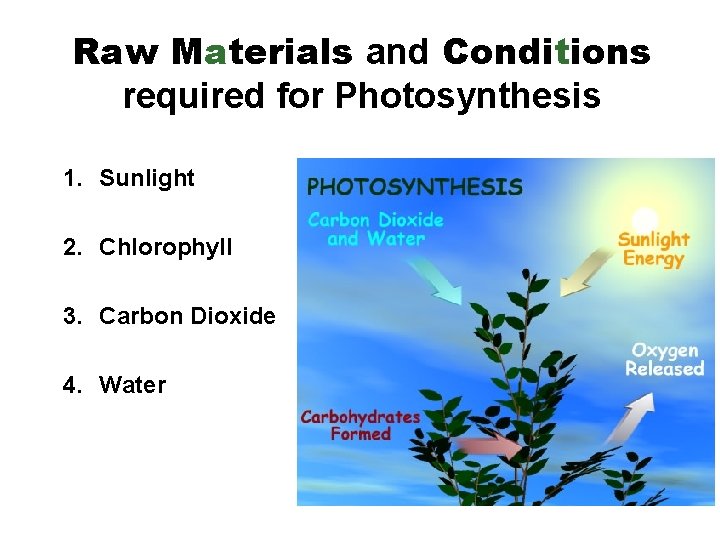 Raw Materials and Conditions required for Photosynthesis

1. Sunlight

2. Chlorophyll

3. Carbon Dioxide

4. Water

PHOTOSYNTHESIS

Carbon Dioxide and Water

Sunlight Energy

Oxygen Released

Carbohydrates Formed